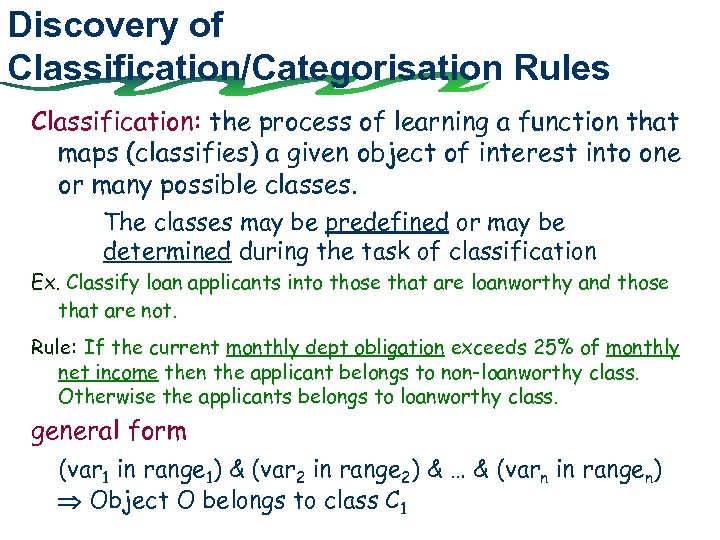 Discovery of Classification/Categorisation Rules

Classification: the process of learning a function that maps (classifies) a given object of interest into one or many possible classes.

The classes may be predefined or may be determined during the task of classification

Ex. Classify loan applicants into those that are loanworthy and those that are not.

Rule: If the current monthly dept obligation exceeds 25% of monthly net income then the applicant belongs to non-loanworthy class. Otherwise the applicants belongs to loanworthy class.

general form

($var_1$ in $range_1$) & ($var_2$ in $range_2$) & … & ($var_n$ in $range_n$) $\Rightarrow$ Object O belongs to class $C_1$